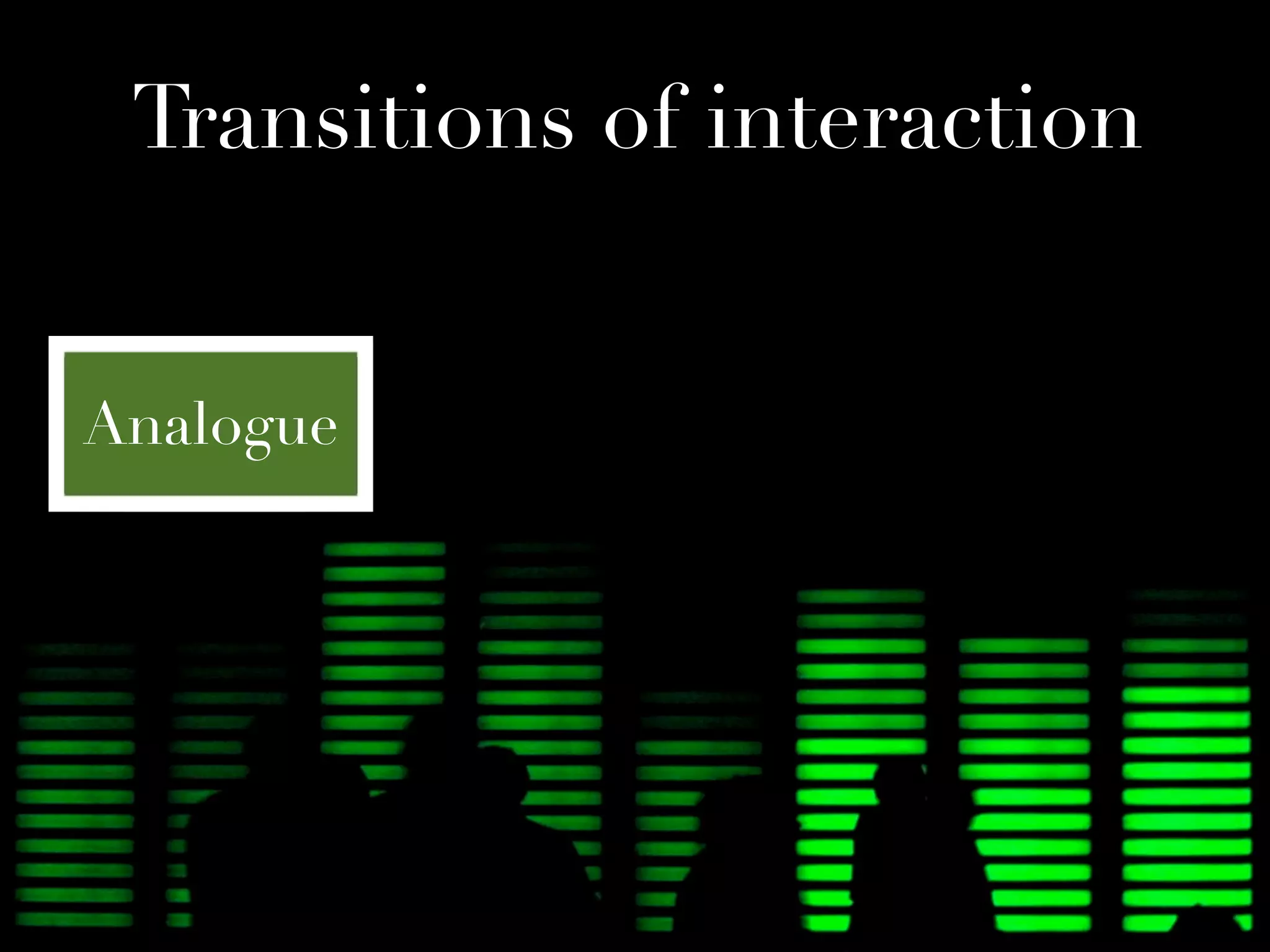 Transitions of interaction

Analogue